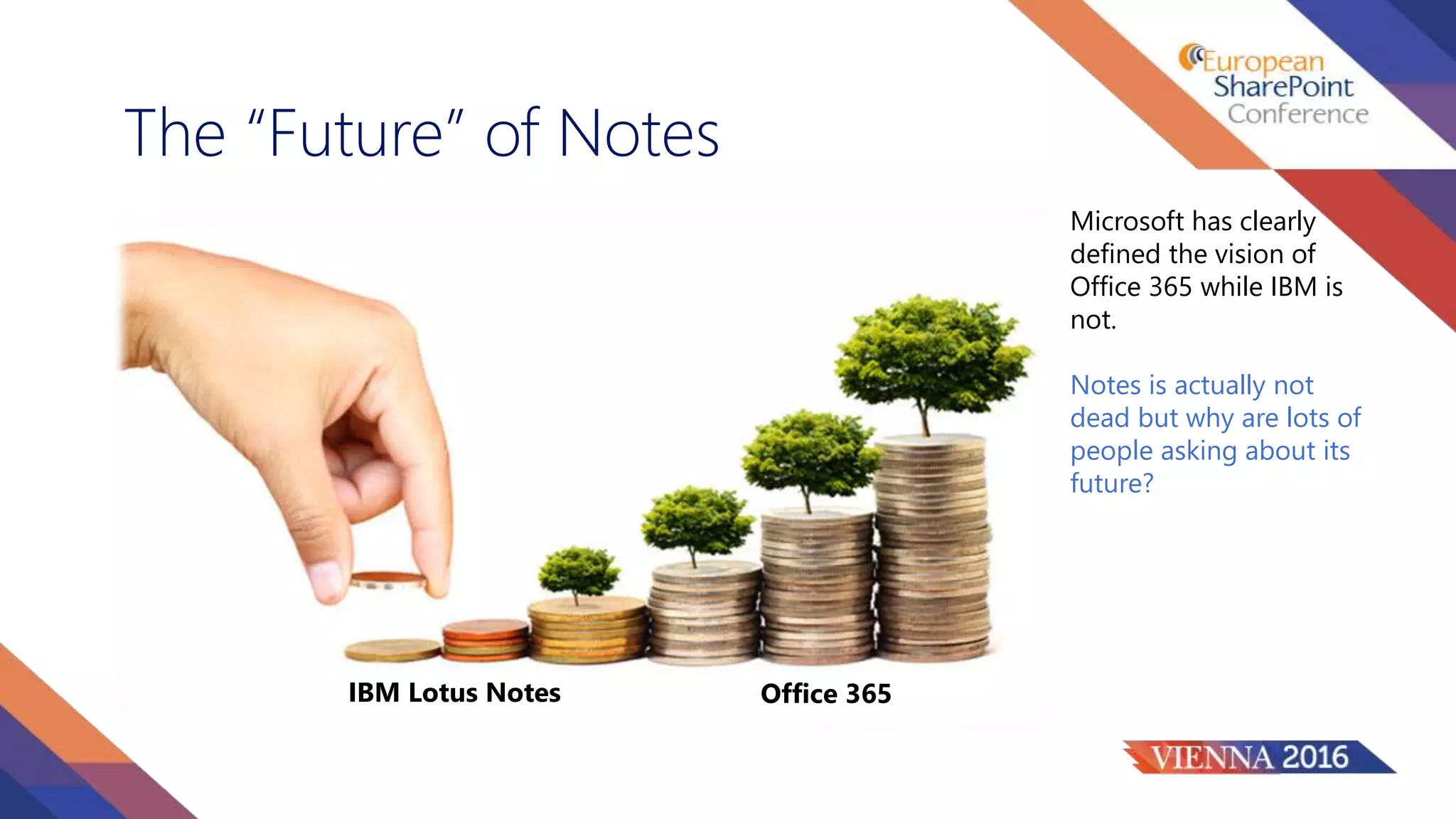 European SharePoint Conference

The “Future” of Notes

Microsoft has clearly defined the vision of Office 365 while IBM is not.

Notes is actually not dead but why are lots of people asking about its future?

IBM Lotus Notes

Office 365

VIENNA 2016